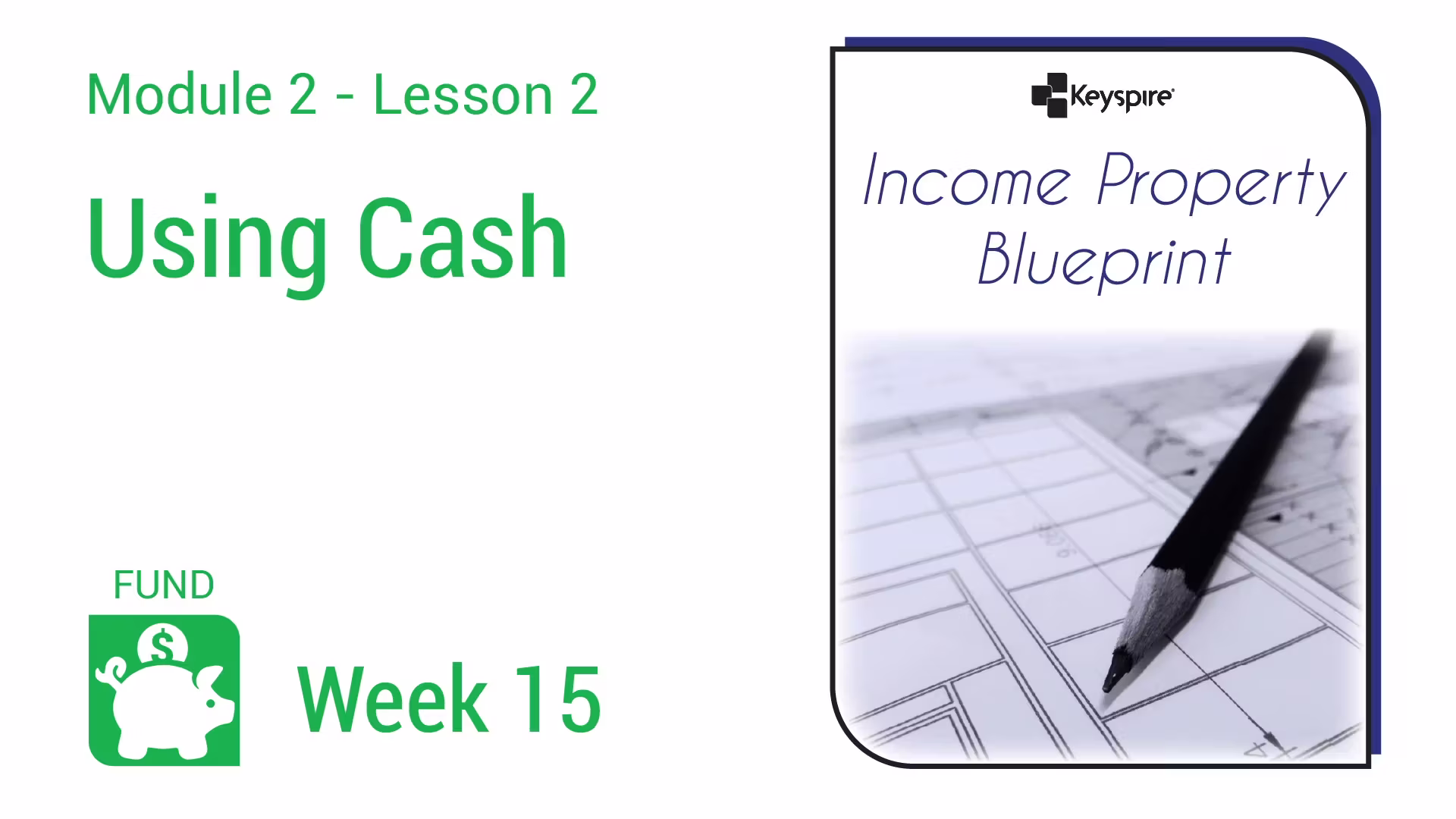 Module 2 - Lesson 2

Using Cash

FUND

$

Week 15

Keyspire

Income Property Blueprint